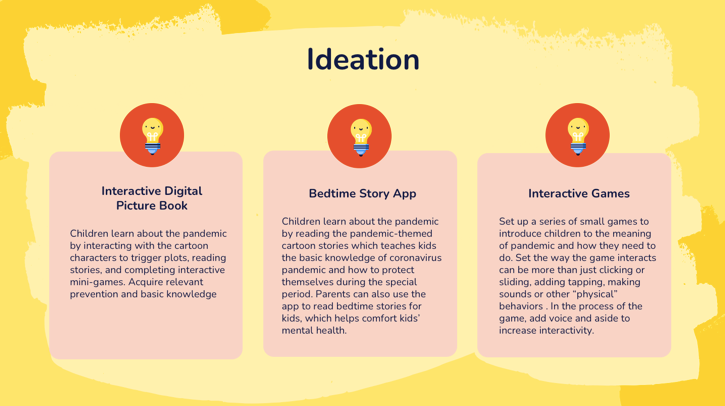 Ideation

Interactive Digital Picture Book

Children learn about the pandemic by interacting with the cartoon characters to trigger plots, reading stories, and completing interactive mini-games. Acquire relevant prevention and basic knowledge

Bedtime Story App

Children learn about the pandemic by reading the pandemic-themed cartoon stories which teaches kids the basic knowledge of coronavirus pandemic and how to protect themselves during the special period. Parents can also use the app to read bedtime stories for kids, which helps comfort kids' mental health.

Interactive Games

Set up a series of small games to introduce children to the meaning of pandemic and how they need to do. Set the way the game interacts can be more than just clicking or sliding, adding tapping, making sounds or other "physical" behaviors . In the process of the game, add voice and aside to increase interactivity.